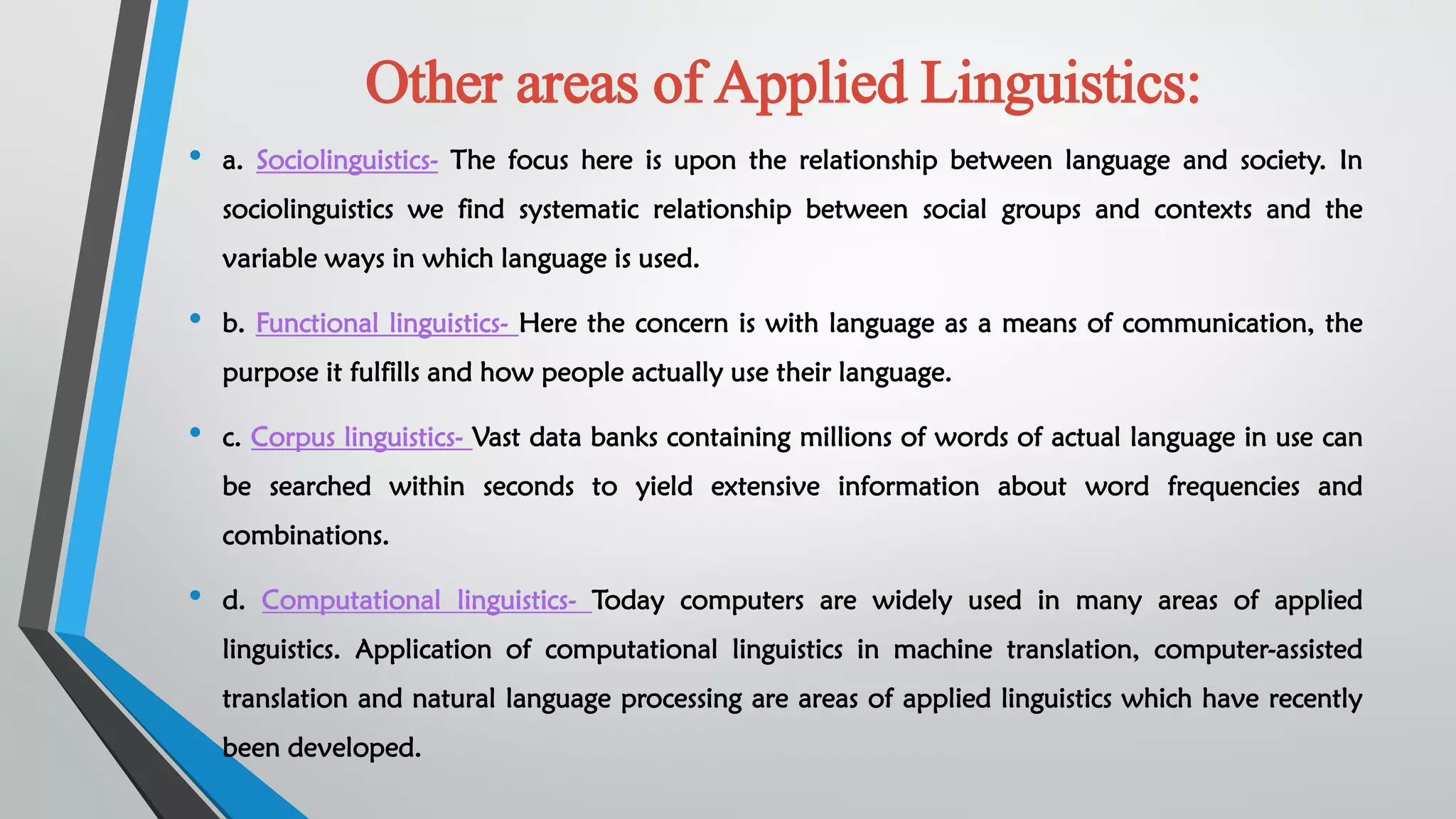 Other areas of Applied Linguistics:

• a. Sociolinguistics- The focus here is upon the relationship between language and society. In sociolinguistics we find systematic relationship between social groups and contexts and the variable ways in which language is used.

• b. Functional linguistics- Here the concern is with language as a means of communication, the purpose it fulfills and how people actually use their language.

• c. Corpus linguistics- Vast data banks containing millions of words of actual language in use can be searched within seconds to yield extensive information about word frequencies and combinations.

• d. Computational linguistics- Today computers are widely used in many areas of applied linguistics. Application of computational linguistics in machine translation, computer-assisted translation and natural language processing are areas of applied linguistics which have recently been developed.